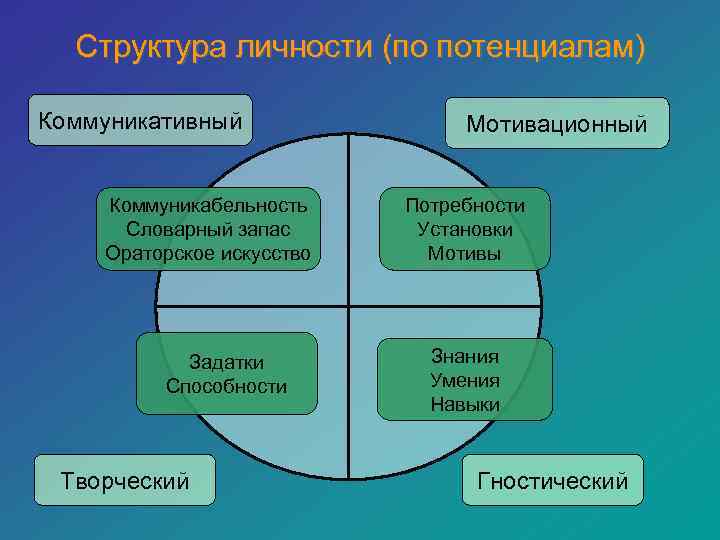 Структура личности (по потенциалам)

Коммуникативный

Мотивационный

Коммуникабельность
Словарный запас
Ораторское искусство

Потребности
Установки
Мотивы

Задатки
Способности

Знания
Умения
Навыки

Творческий

Гностический